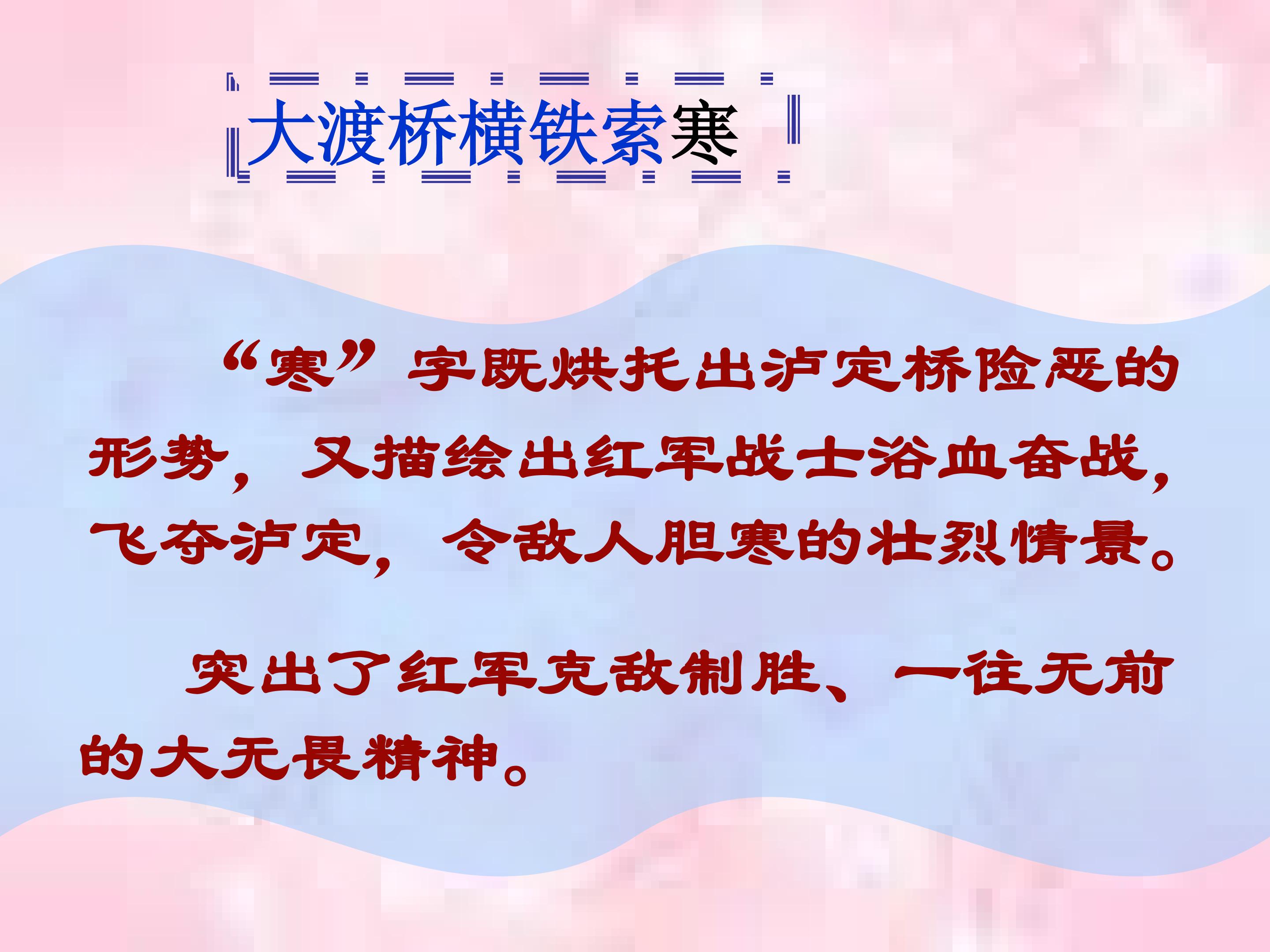 大渡桥横铁索寒

“寒”字既烘托出泸定桥险恶的形势，又描绘出红军战士浴血奋战，飞夺泸定，令敌人胆寒的壮烈情景。

突出了红军克敌制胜、一往无前的大无畏精神。